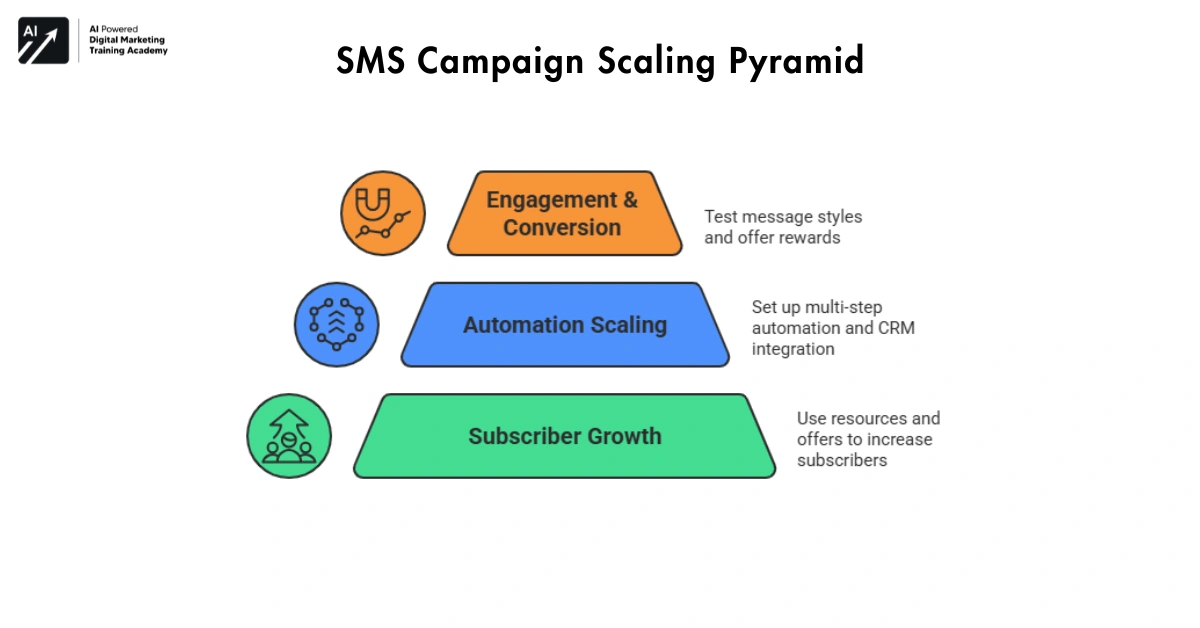 AI
AI Powered
Digital Marketing
Training Academy

SMS Campaign Scaling Pyramid

Engagement & Conversion

Test message styles and offer rewards

Automation Scaling

Set up multi-step automation and CRM integration

Subscriber Growth

Use resources and offers to increase subscribers